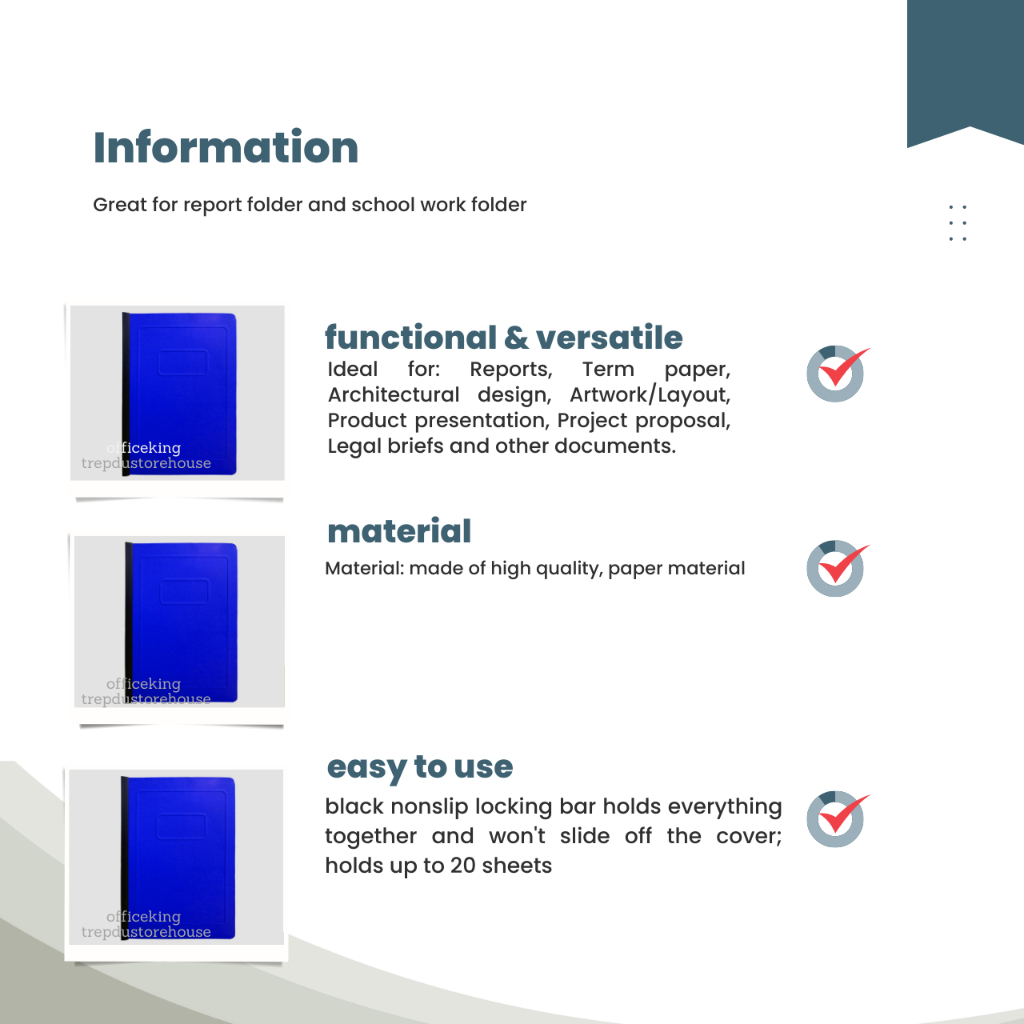 Information

Great for report folder and school work folder

officeking
trepdustorehouse

functional & versatile

Ideal for: Reports, Term paper, Architectural design, Artwork/Layout, Product presentation, Project proposal, Legal briefs and other documents.

officeking
trepdustorehouse

material

Material: made of high quality, paper material

officeking
trepdustorehouse

easy to use

black nonslip locking bar holds everything together and won't slide off the cover; holds up to 20 sheets